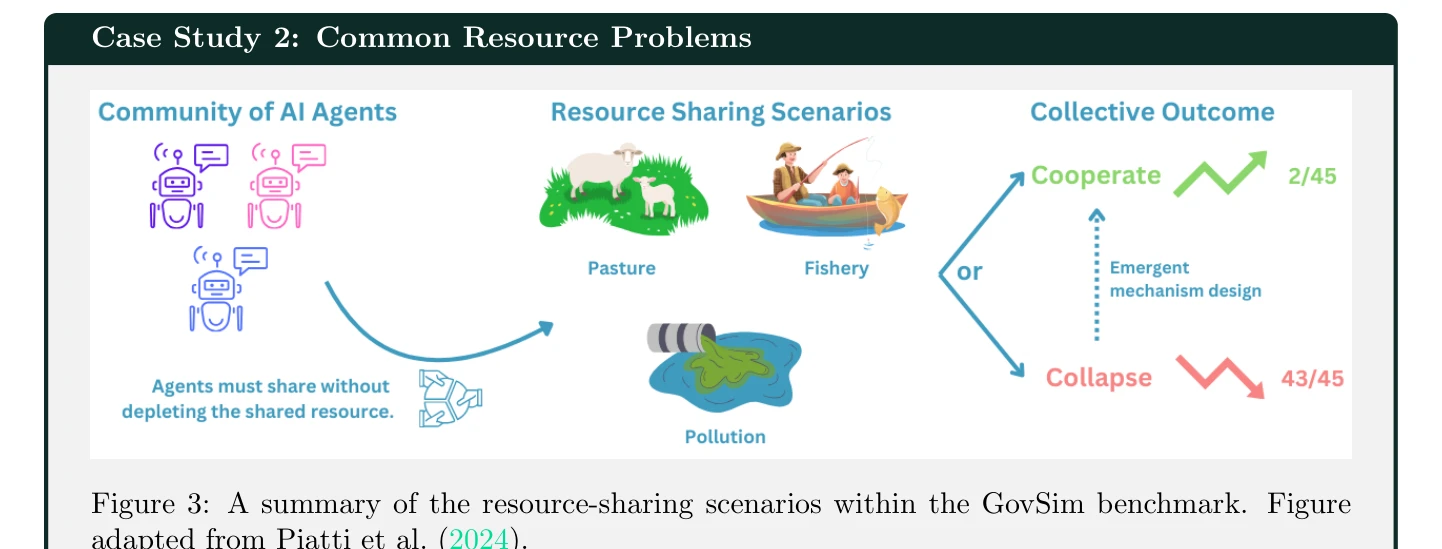 Case Study 2: Common Resource Problems

Community of AI Agents

Agents must share without depleting the shared resource.

Resource Sharing Scenarios

Pasture

Fishery

Pollution

or

Collective Outcome

Cooperate

2/45

Emergent mechanism design

Collapse

43/45

Figure 3: A summary of the resource-sharing scenarios within the GovSim benchmark. Figure adapted from Piatti et al. (2024).